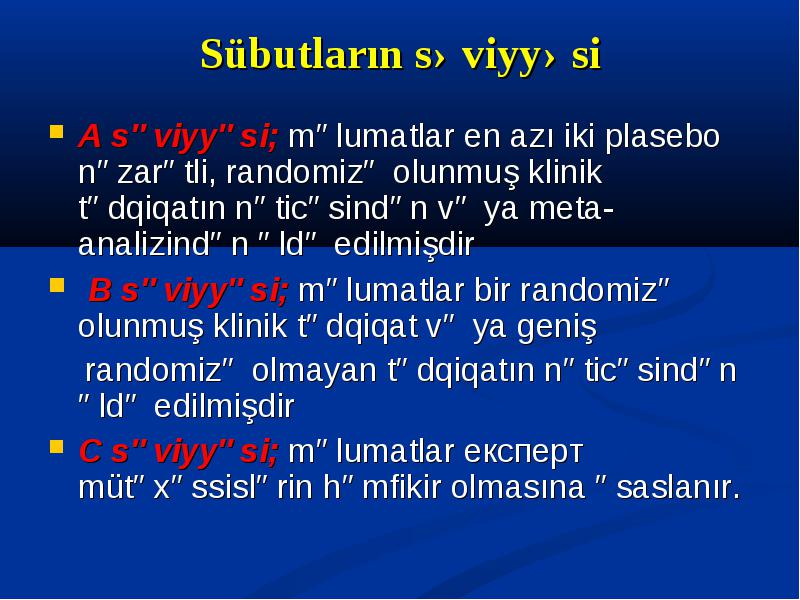 Sübutların s› viyy› si

A s" viyy" si; m" lumatlar en azı iki plasebo n" zar" tli, randomiz" olunmuş klinik t" dqiqatın n" tic" sind" n v" ya meta-analizind" n " ld" edilmişdir

B s" viyy" si; m" lumatlar bir randomiz" olunmuş klinik t" dqiqat v" ya geniş randomiz" olmayan t" dqiqatın n" tic" sind" n " ld" edilmişdir

C s" viyy" si; m" lumatlar експерт müt" x" ssisl" rin h" mfikir olmasına " saslanır.